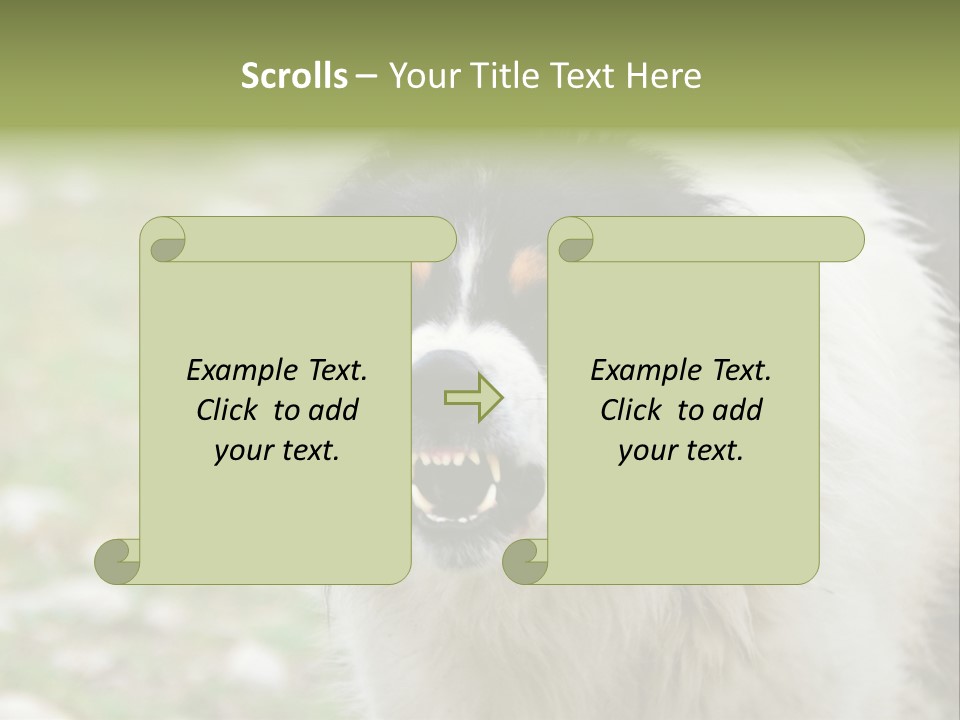 Scrolls – Your Title Text Here

Example Text. Click to add your text.

Example Text. Click to add your text.